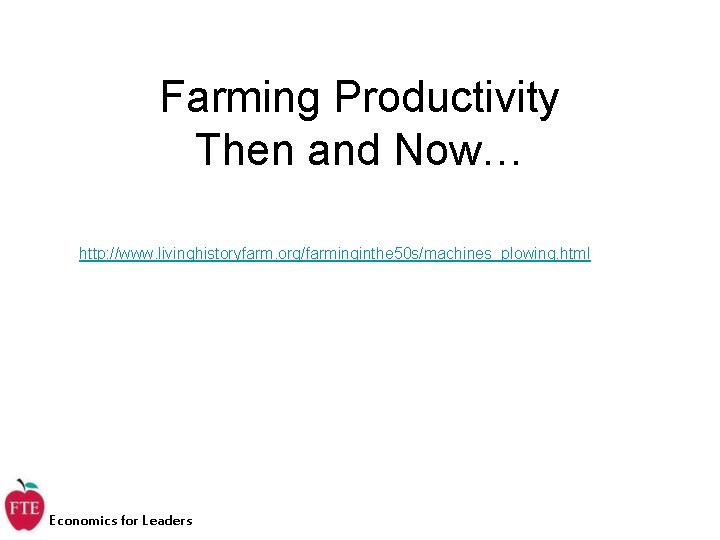 Farming Productivity
Then and Now…

http://www.livinghistoryfarm.org/farminginthe50s/machines_plowing.html

FTE

Economics for Leaders